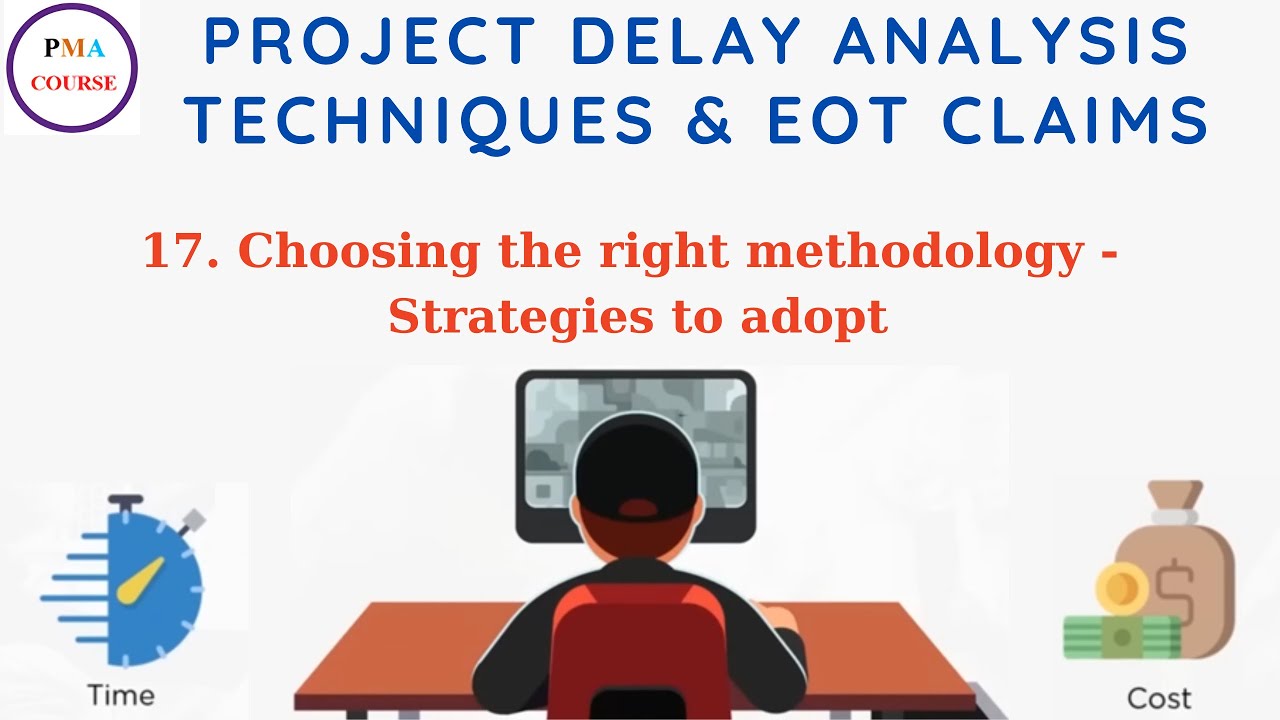 PMA
COURSE

PROJECT DELAY ANALYSIS TECHNIQUES & EOT CLAIMS

17. Choosing the right methodology - Strategies to adopt

Time

$

Cost